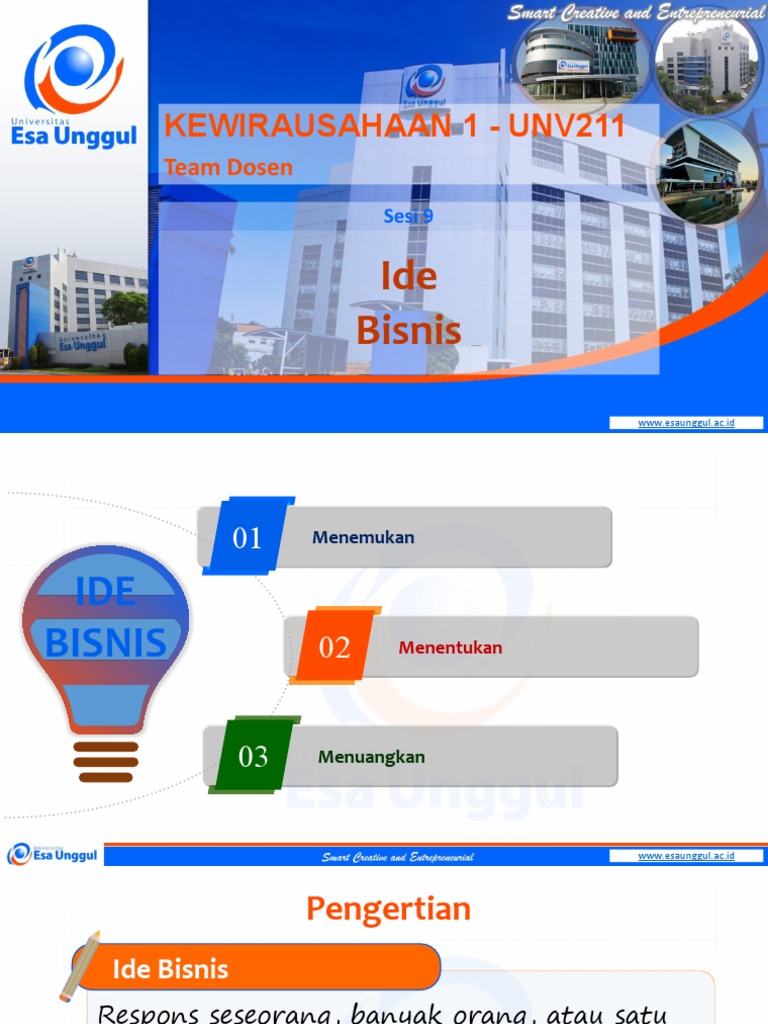 Universitas Esa Unggul

Smart Creative and Entrepreneurial

KEWIRAUSAHAAN 1 - UNV211

Team Dosen

Sesi 9

Ide Bisnis

www.esaunggul.ac.id

IDE BISNIS

01 Menemukan

02 Menentukan

03 Menuangkan

Esa Unggul

Universitas Esa Unggul

Smart Creative and Entrepreneurial

www.esaunggul.ac.id

Pengertian

Ide Bisnis

Respons seseorang, banyak orang, atau satu